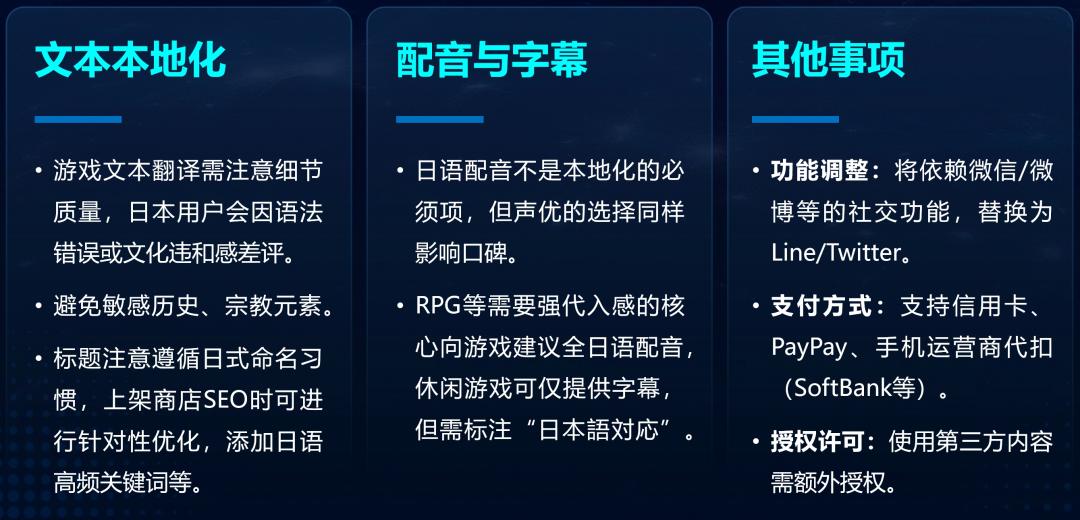 文本本地化

• 游戏文本翻译需注意细节质量，日本用户会因语法错误或文化违和感差评。

• 避免敏感历史、宗教元素。

• 标题注意遵循日式命名习惯，上架商店SEO时可进行针对性优化，添加日语高频关键词等。

配音与字幕

• 日语配音不是本地化的必须项，但声优的选择同样影响口碑。

• RPG等需要强代入感的核心向游戏建议全日语配音，休闲游戏可仅提供字幕，但需标注“日本語対応”。

其他事项

• 功能调整：将依赖微信/微博等的社交功能，替换为Line/Twitter。

• 支付方式：支持信用卡、PayPay、手机运营商代扣（SoftBank等）。

• 授权许可：使用第三方内容需额外授权。